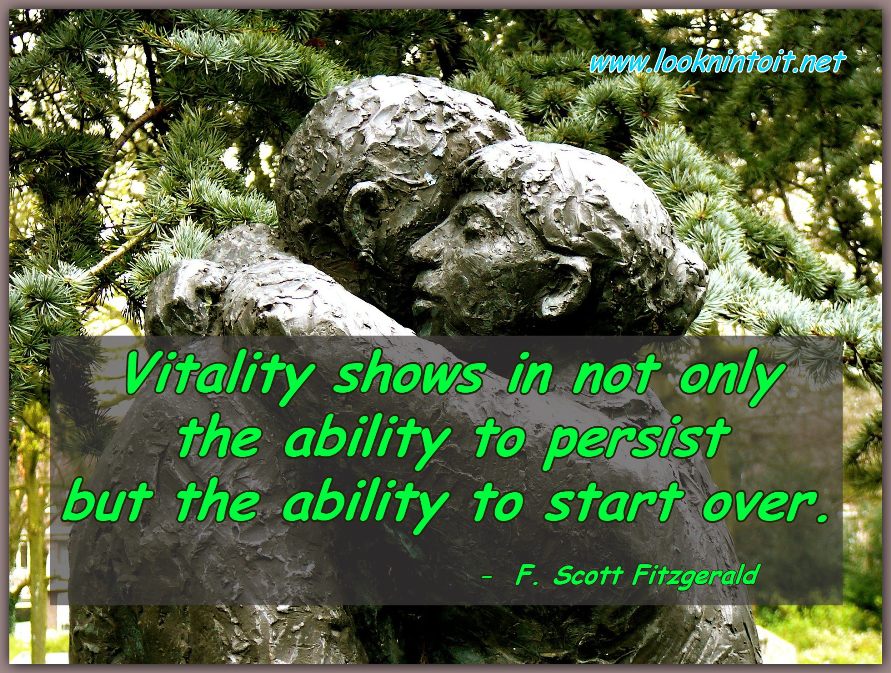 www.looknintoit.net

Vitality shows in not only the ability to persist but the ability to start over.

- F. Scott Fitzgerald